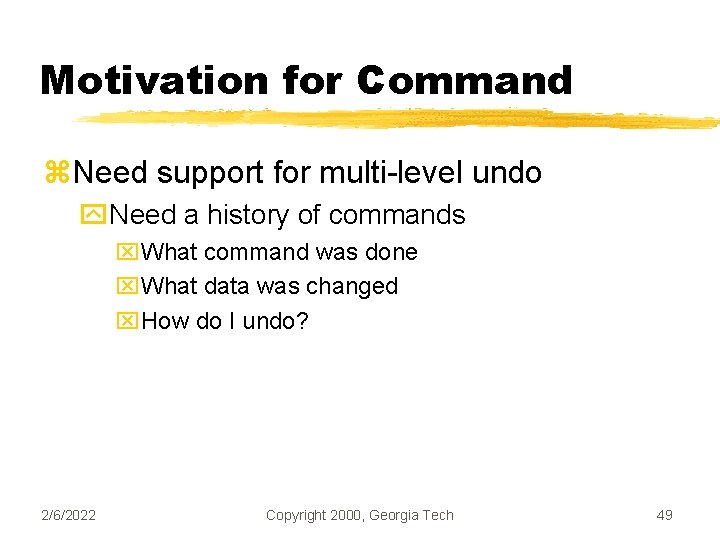 Motivation for Command

Need support for multi-level undo

Need a history of commands

What command was done

What data was changed

How do I undo?

2/6/2022

Copyright 2000, Georgia Tech

49